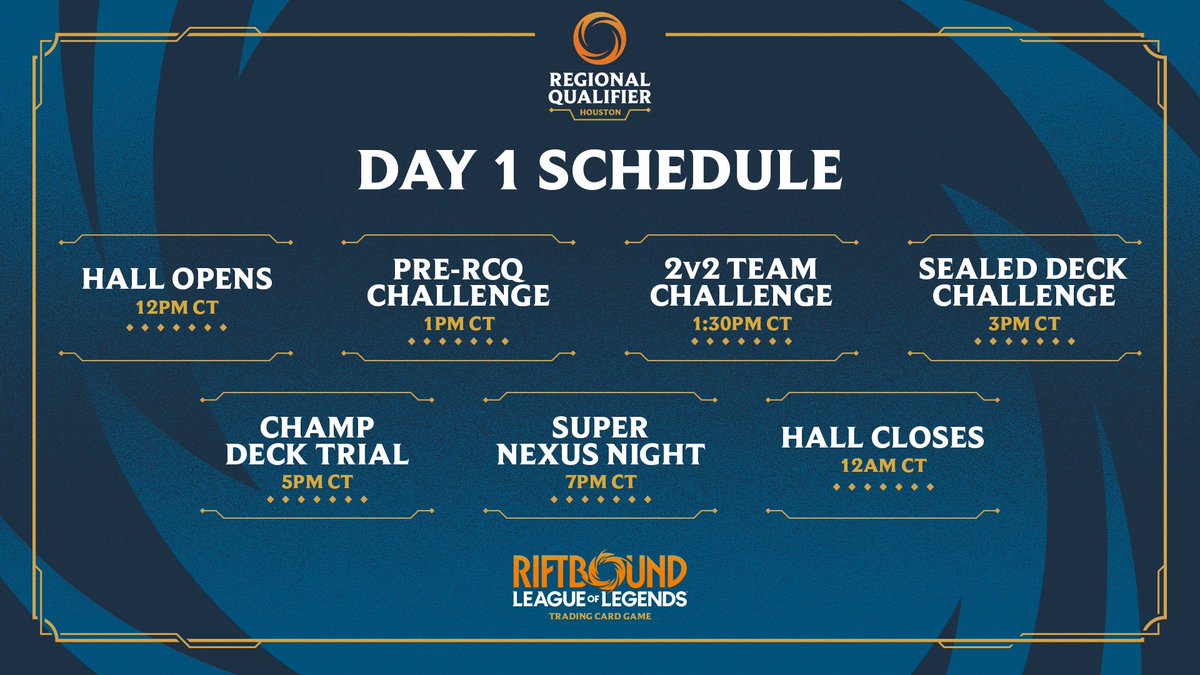 REGIONAL QUALIFIER
HOUSTON

DAY 1 SCHEDULE

HALL OPENS
12PM CT

PRE-RCQ CHALLENGE
1PM CT

2v2 TEAM CHALLENGE
1:30PM CT

SEALED DECK CHALLENGE
3PM CT

CHAMP DECK TRIAL
5PM CT

SUPER NEXUS NIGHT
7PM CT

HALL CLOSES
12AM CT

RIFTBOUND
LEAGUE OF LEGENDS
TRADING CARD GAME